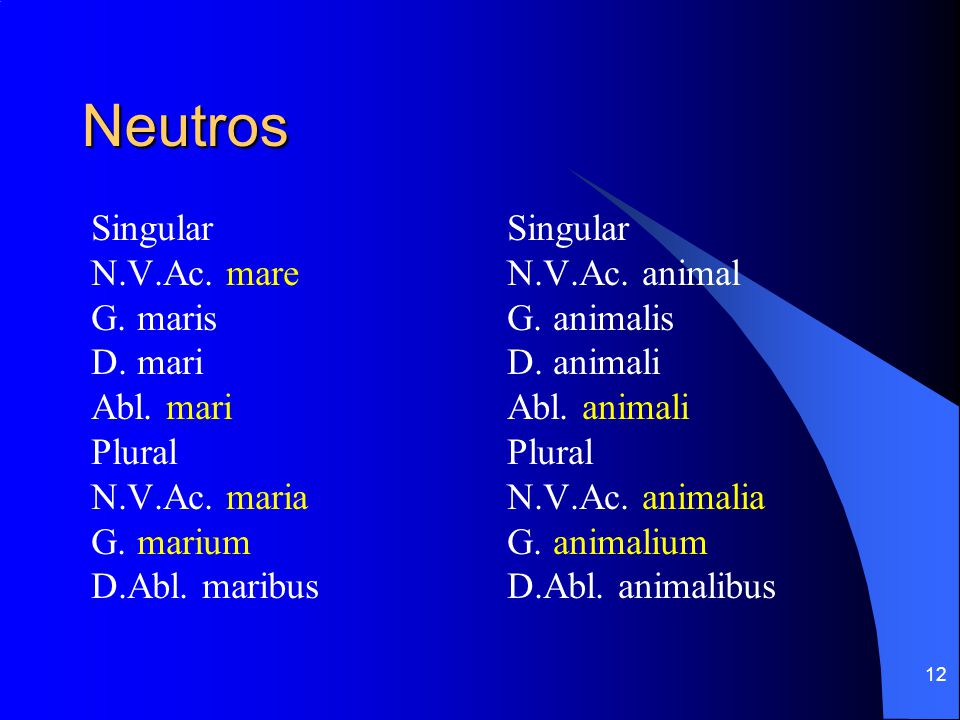 Neutros

Singular
N.V.Ac. mare
G. maris
D. mari
Abl. mari
Plural
N.V.Ac. maria
G. marium
D.Abl. maribus

Singular
N.V.Ac. animal
G. animalis
D. animali
Abl. animali
Plural
N.V.Ac. animalia
G. animalium
D.Abl. animalibus

12